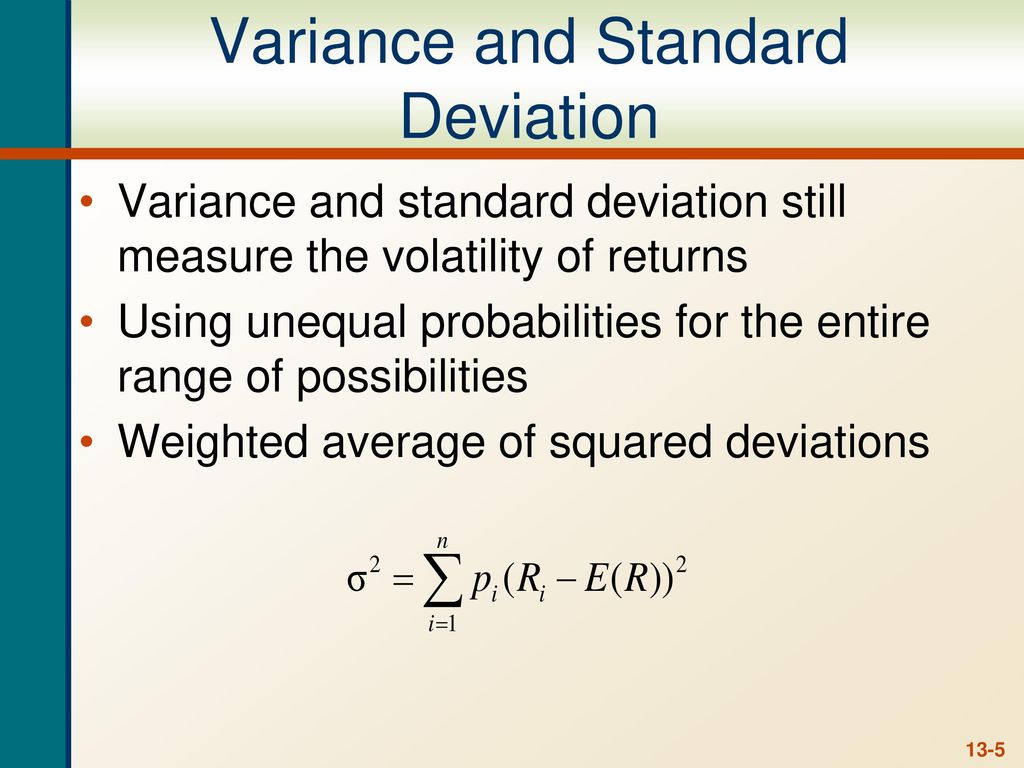 Variance and Standard Deviation

• Variance and standard deviation still measure the volatility of returns
• Using unequal probabilities for the entire range of possibilities
• Weighted average of squared deviations

$\sigma^2 = \sum_{i=1}^{n} p_i (R_i - E(R))^2$

13-5